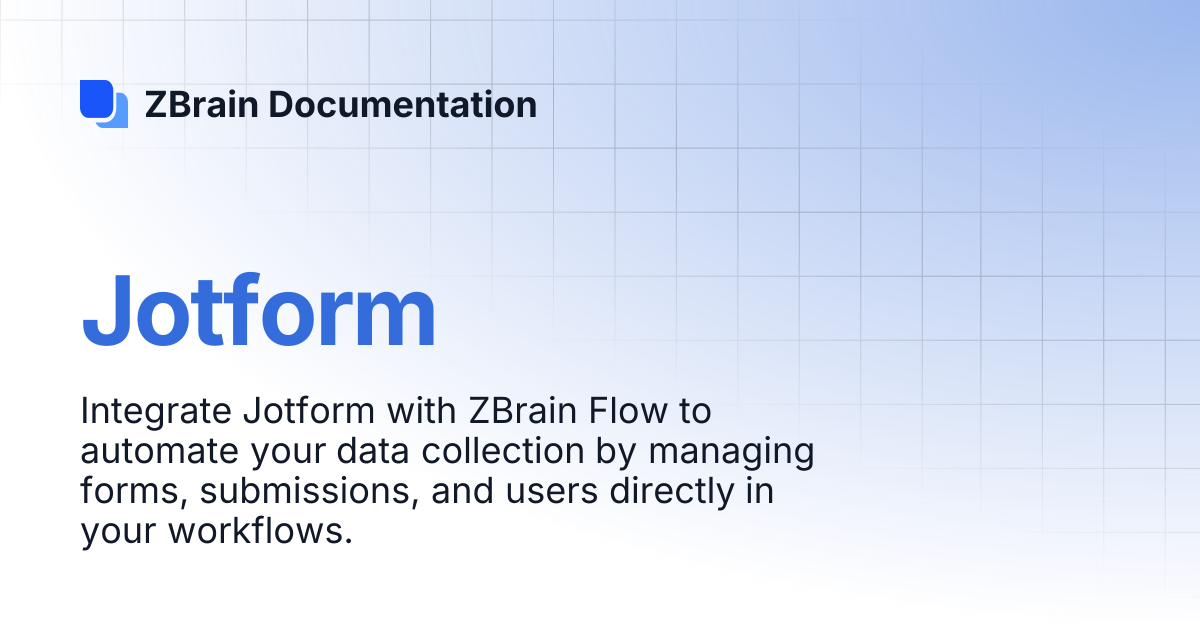 ZBrain Documentation

Jotform

Integrate Jotform with ZBrain Flow to automate your data collection by managing forms, submissions, and users directly in your workflows.